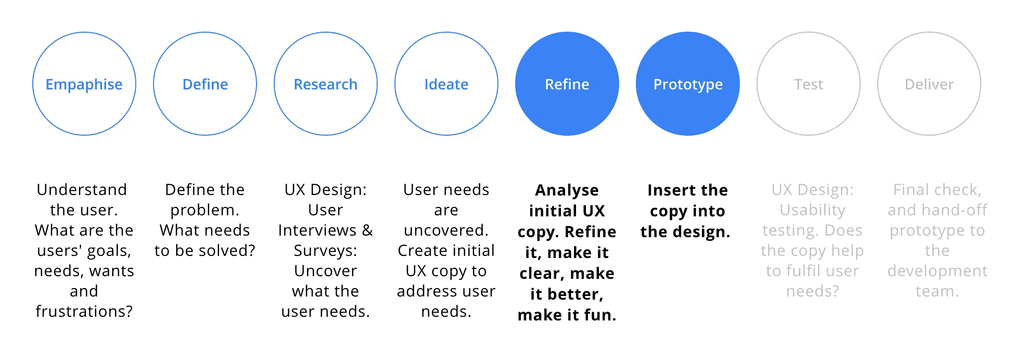 Empaphise

Define

Research

Ideate

Refine

Prototype

Test

Deliver

Understand the user. What are the users' goals, needs, wants and frustrations?

Define the problem. What needs to be solved?

UX Design: User Interviews & Surveys: Uncover what the user needs.

User needs are uncovered. Create initial UX copy to address user needs.

Analyse initial UX copy. Refine it, make it clear, make it better, make it fun.

Insert the copy into the design.

UX Design: Usability testing. Does the copy help to fulfil user needs?

Final check, and hand-off prototype to the development team.